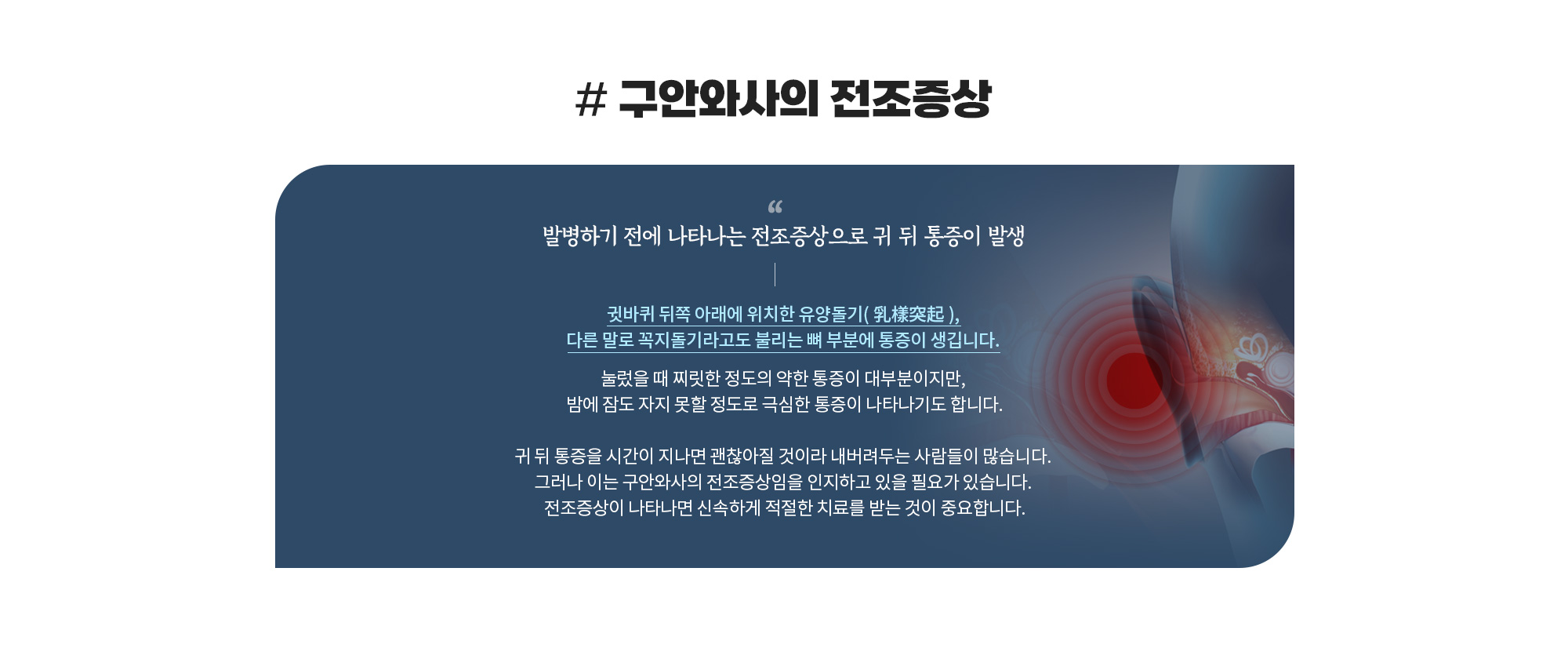 # 구안와사의 전조증상

“

발병하기 전에 나타나는 전조증상으로 귀 뒤 통증이 발생

귓바퀴 뒤쪽 아래에 위치한 유양돌기( 乳樣突起 ),
다른 말로 꼭지돌기라고도 불리는 뼈 부분에 통증이 생깁니다.

눌렀을 때 찌릿한 정도의 약한 통증이 대부분이지만,
밤에 잠도 자지 못할 정도로 극심한 통증이 나타나기도 합니다.

귀 뒤 통증을 시간이 지나면 괜찮아질 것이라 내버려두는 사람들이 많습니다.
그러나 이는 구안와사의 전조증상임을 인지하고 있을 필요가 있습니다.
전조증상이 나타나면 신속하게 적절한 치료를 받는 것이 중요합니다.